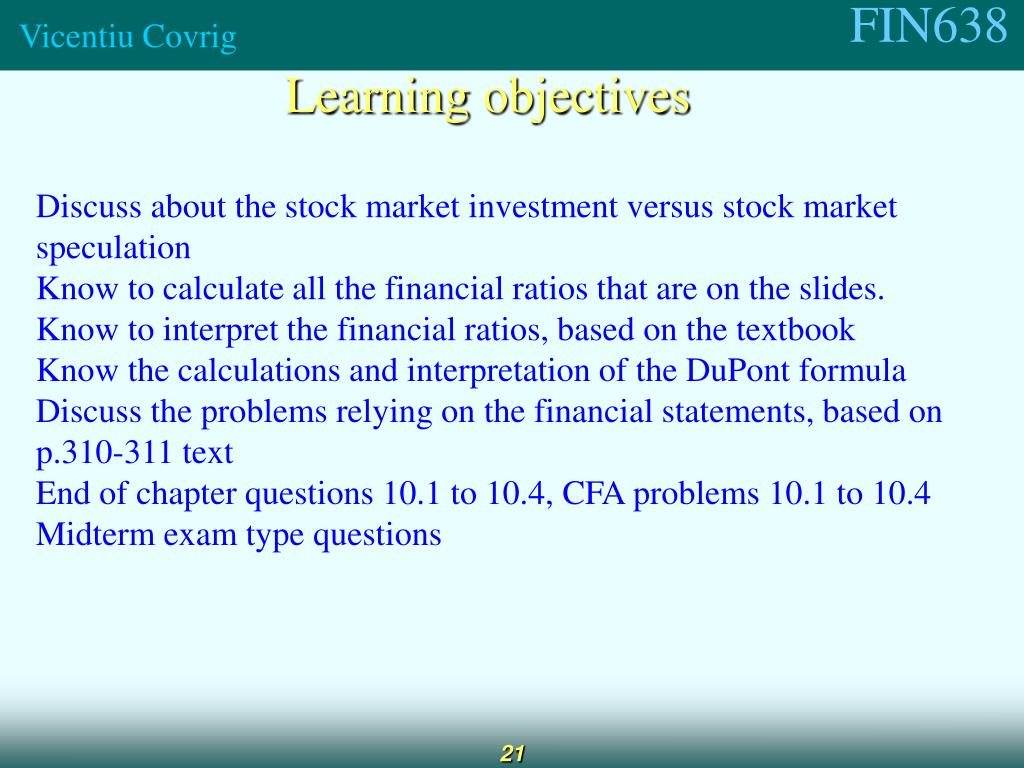 Vicentiu Covrig

FIN638

Learning objectives

Discuss about the stock market investment versus stock market speculation
Know to calculate all the financial ratios that are on the slides.
Know to interpret the financial ratios, based on the textbook
Know the calculations and interpretation of the DuPont formula
Discuss the problems relying on the financial statements, based on p.310-311 text
End of chapter questions 10.1 to 10.4, CFA problems 10.1 to 10.4
Midterm exam type questions

21